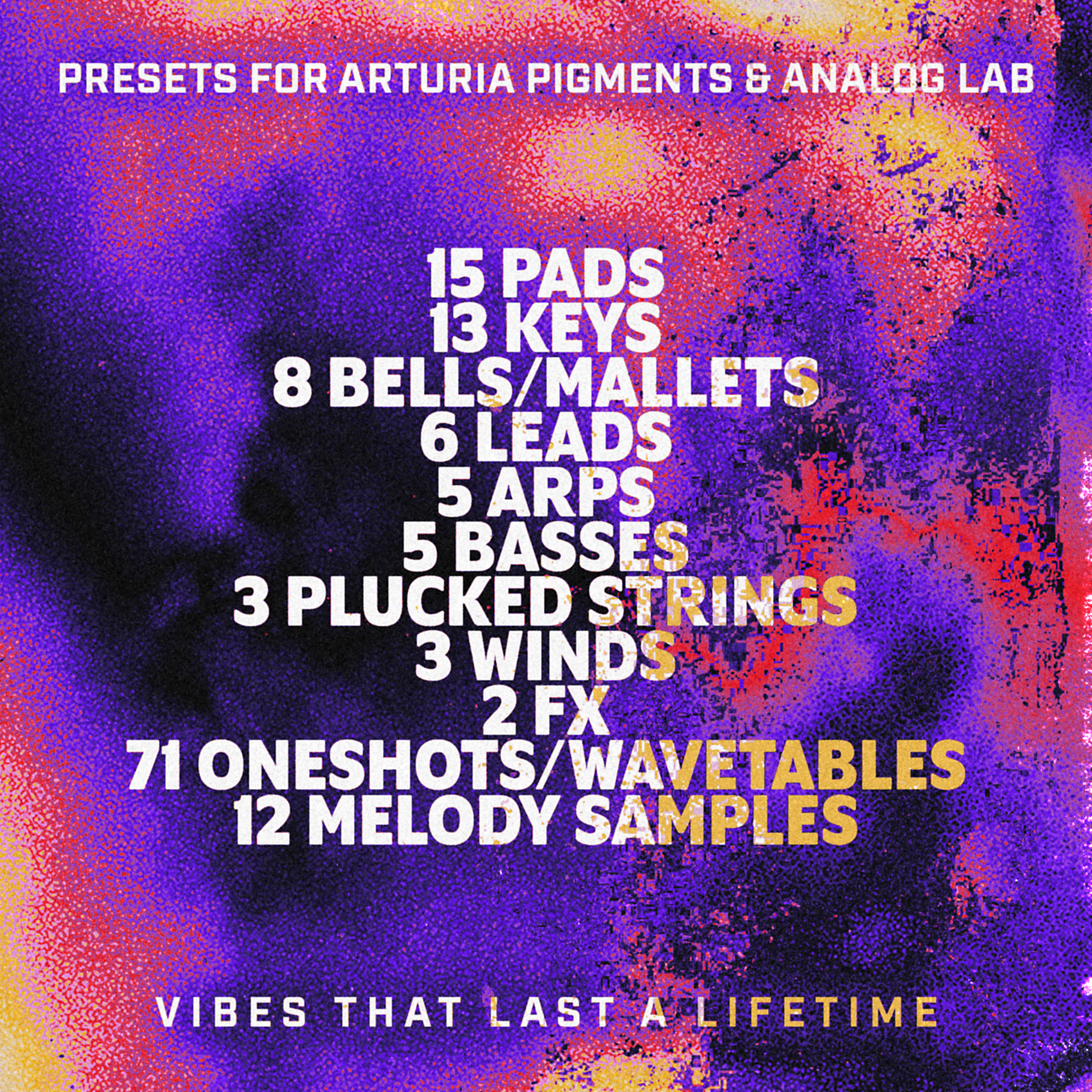 PRESETS FOR ARTURIA PIGMENTS & ANALOG LAB

15 PADS
13 KEYS
8 BELLS/MALLETS
6 LEADS
5 ARPS
5 BASSES
3 PLUCKED STRINGS
3 WINDS
2 FX
71 ONESHOTS/WAVETABLES
12 MELODY SAMPLES

VIBES THAT LAST A LIFETIME